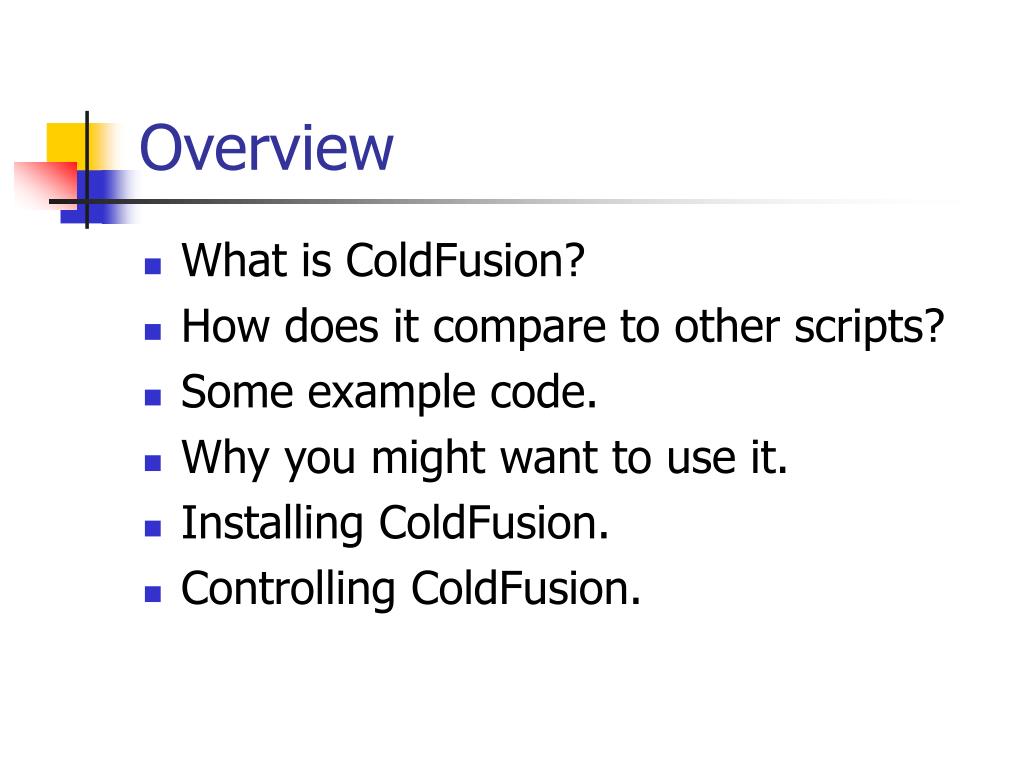 Overview

- What is ColdFusion?
- How does it compare to other scripts?
- Some example code.
- Why you might want to use it.
- Installing ColdFusion.
- Controlling ColdFusion.